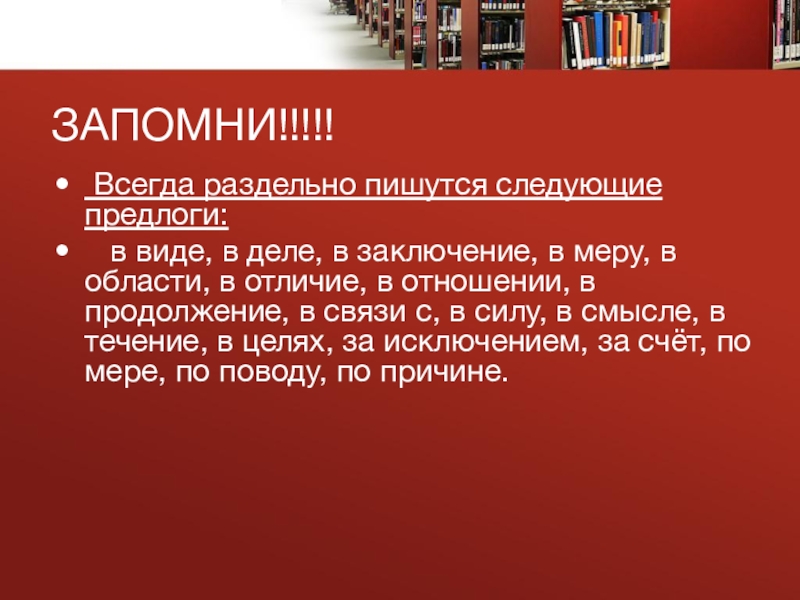 ЗАПОМНИ!!!!!

• Всегда раздельно пишутся следующие предлоги:

• в виде, в деле, в заключение, в меру, в области, в отличие, в отношении, в продолжение, в связи с, в силу, в смысле, в течение, в целях, за исключением, за счёт, по мере, по поводу, по причине.